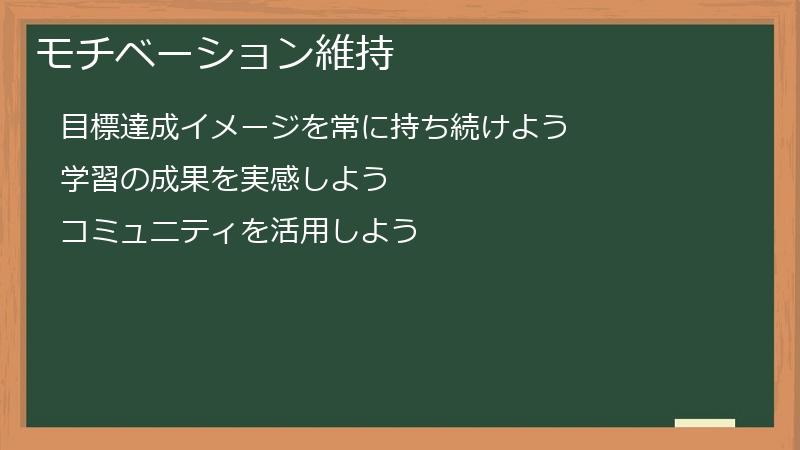 モチベーション維持

目標達成イメージを常に持ち続けよう

学習の成果を実感しよう

コミュニティを活用しよう